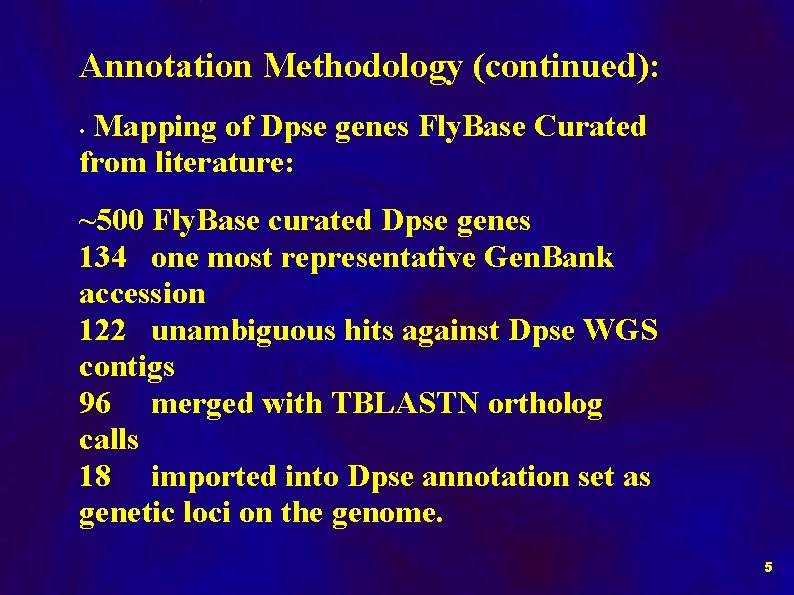 Annotation Methodology (continued):

• Mapping of Dpse genes FlyBase Curated from literature:

~500 FlyBase curated Dpse genes
134 one most representative GenBank accession
122 unambiguous hits against Dpse WGS contigs
96 merged with TBLASTN ortholog calls
18 imported into Dpse annotation set as genetic loci on the genome.

5